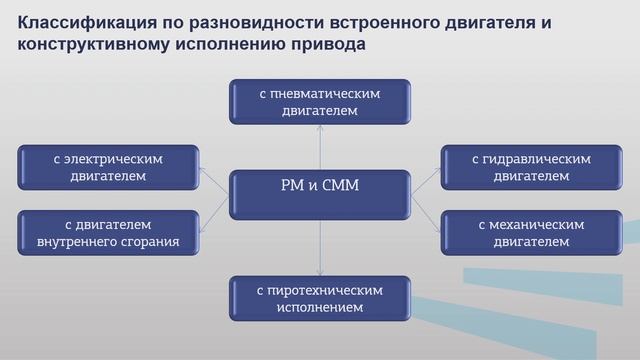 Классификация по разновидности встроенного двигателя и конструктивному исполнению привода

с пневматическим двигателем

с электрическим двигателем

РМ и СММ

с гидравлическим двигателем

с двигателем внутреннего сгорания

с механическим двигателем

с пиротехническим исполнением